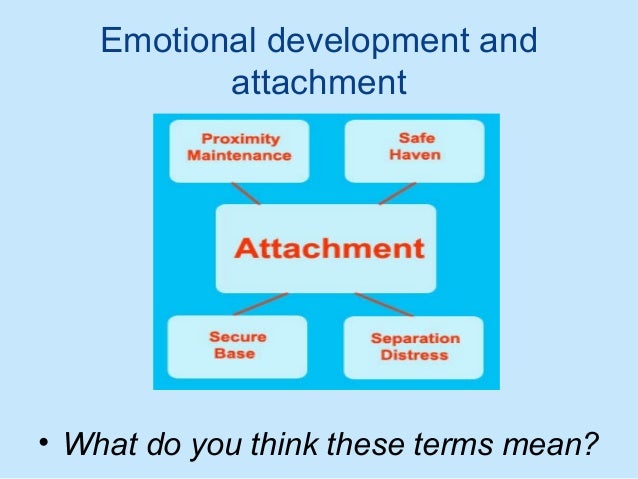 Emotional development and attachment

Proximity Maintenance

Safe Haven

Attachment

Secure Base

Separation Distress

• What do you think these terms mean?